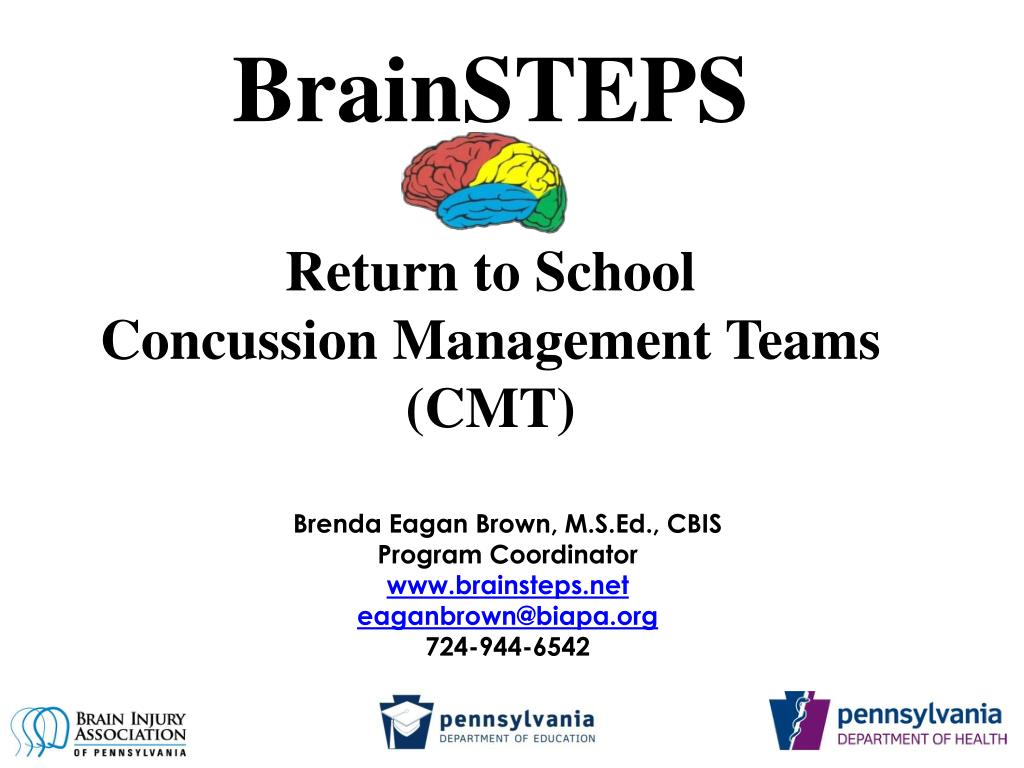 BrainSTEPS

Return to School
Concussion Management Teams
(CMT)

Brenda Eagan Brown, M.S.Ed., CBIS
Program Coordinator
www.brainsteps.net
eaganbrown@biapa.org
724-944-6542

BRAIN INJURY ASSOCIATION OF PENNSYLVANIA

pennsylvania
DEPARTMENT OF EDUCATION

pennsylvania
DEPARTMENT OF HEALTH